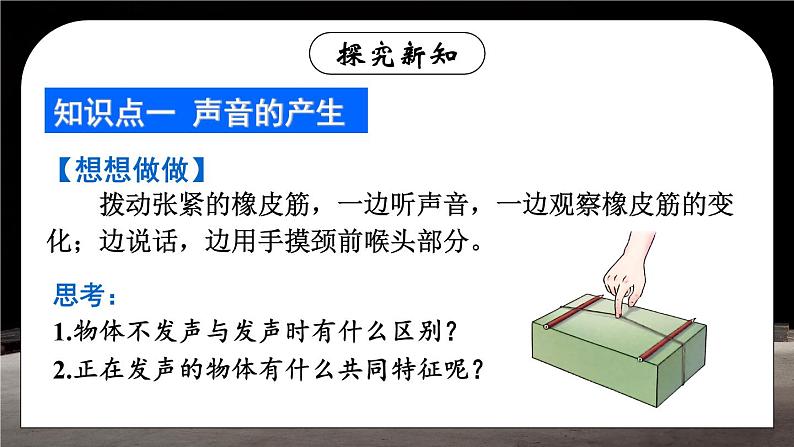 探究新知

知识点一 声音的产生

【想想做做】

拨动张紧的橡皮筋，一边听声音，一边观察橡皮筋的变化；边说话，边用手摸颈前喉头部分。

思考：

1.物体不发声与发声时有什么区别？

2.正在发声的物体有什么共同特征呢？